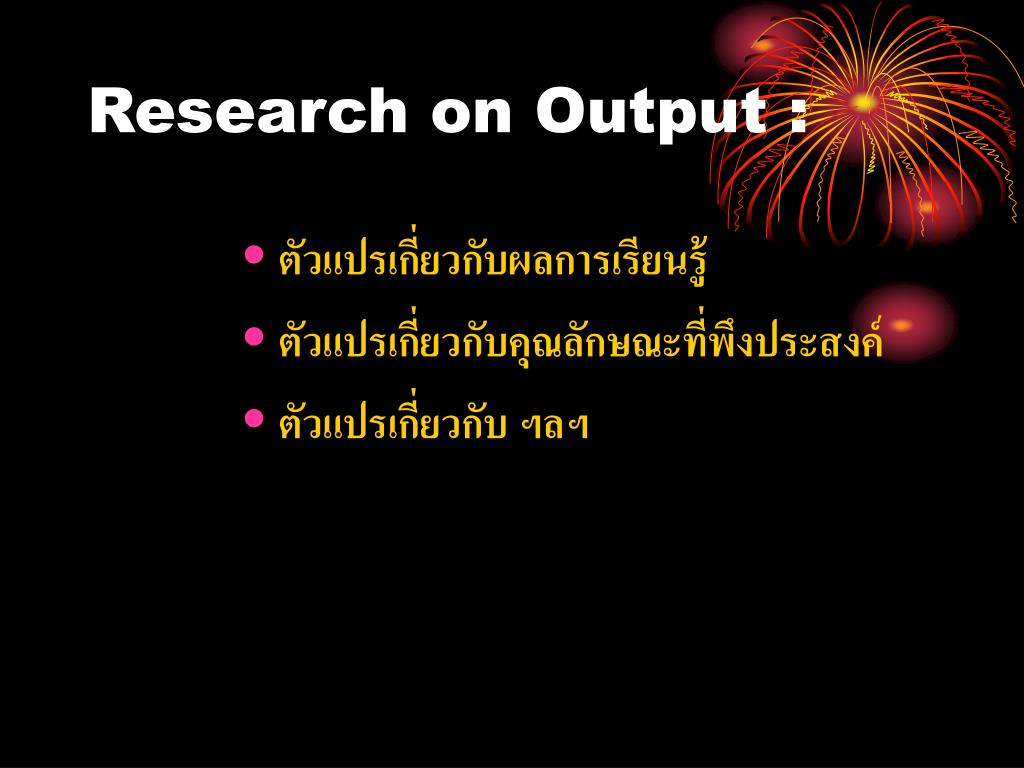 Research on Output :

• ตัวแปรเกี่ยวกับผลการเรียนรู้
• ตัวแปรเกี่ยวกับคุณลักษณะที่พึงประสงค์
• ตัวแปรเกี่ยวกับ ฯลฯ